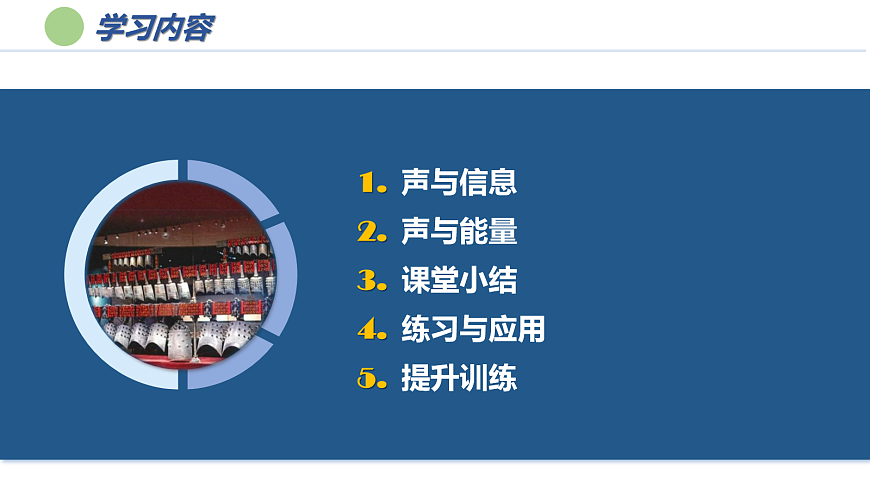 学习内容

1. 声与信息
2. 声与能量
3. 课堂小结
4. 练习与应用
5. 提升训练